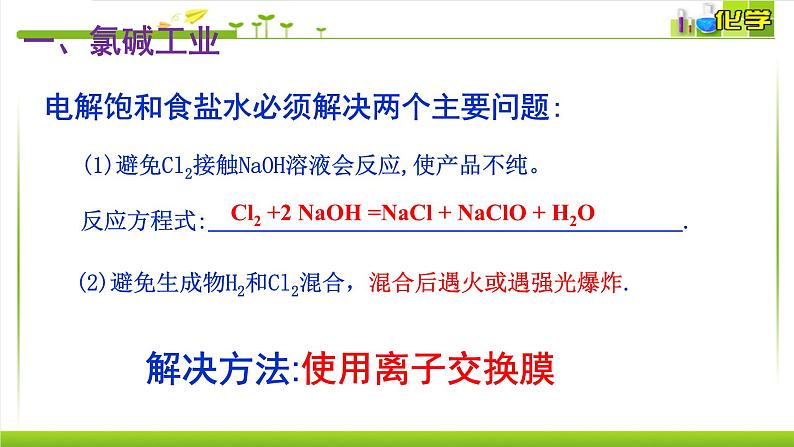 化学

一、氯碱工业

电解饱和食盐水必须解决两个主要问题:

(1)避免$Cl_2$接触NaOH溶液会反应,使产品不纯。

反应方程式: $Cl_2 + 2NaOH = NaCl + NaClO + H_2O$.

(2)避免生成物$H_2$和$Cl_2$混合，混合后遇火或遇强光爆炸.

解决方法:使用离子交换膜